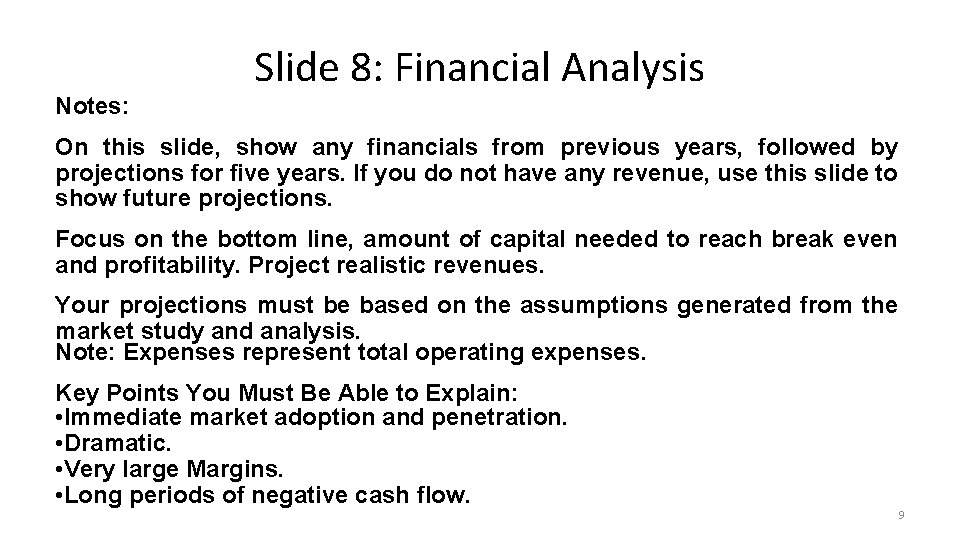 Slide 8: Financial Analysis

Notes:

On this slide, show any financials from previous years, followed by projections for five years. If you do not have any revenue, use this slide to show future projections.

Focus on the bottom line, amount of capital needed to reach break even and profitability. Project realistic revenues.

Your projections must be based on the assumptions generated from the market study and analysis.
Note: Expenses represent total operating expenses.

Key Points You Must Be Able to Explain:
•Immediate market adoption and penetration.
•Dramatic.
•Very large Margins.
•Long periods of negative cash flow.

9